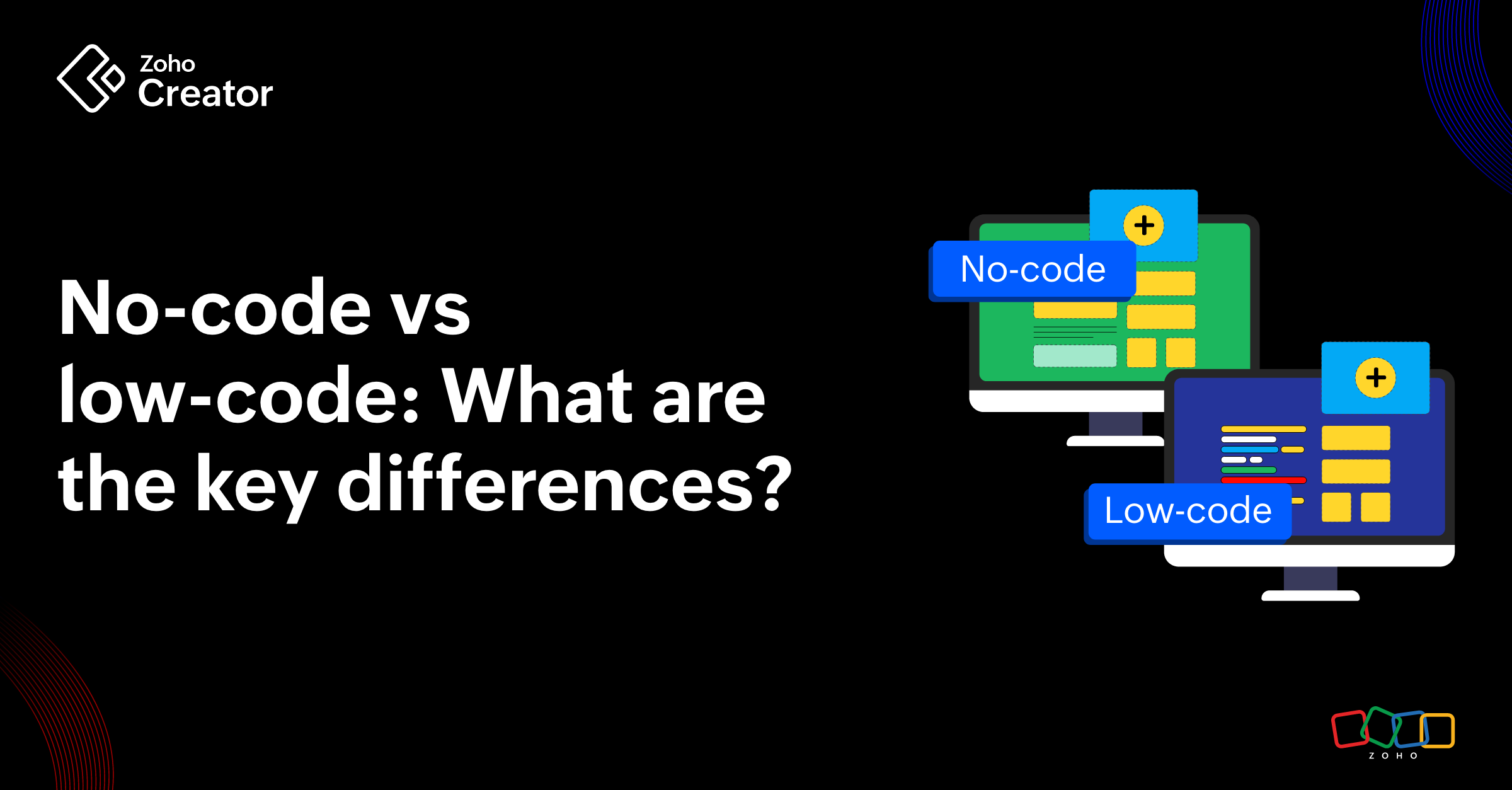 Zoho Creator

No-code vs low-code: What are the key differences?

No-code

Low-code

ZOHO